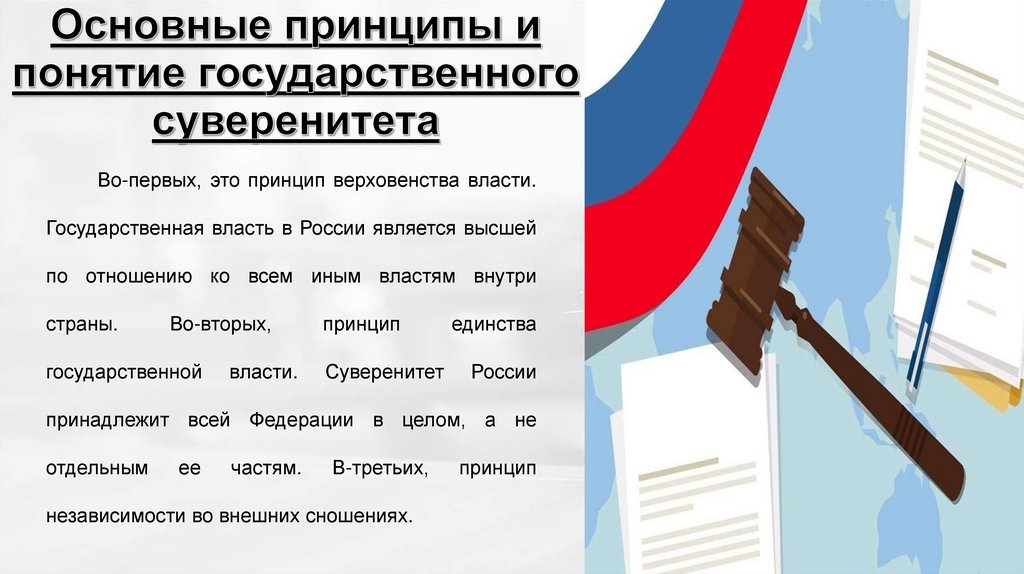 Основные принципы и понятие государственного суверенитета

Во-первых, это принцип верховенства власти. Государственная власть в России является высшей по отношению ко всем иным властям внутри страны. Во-вторых, принцип единства государственной власти. Суверенитет России принадлежит всей Федерации в целом, а не отдельным ее частям. В-третьих, принцип независимости во внешних сношениях.